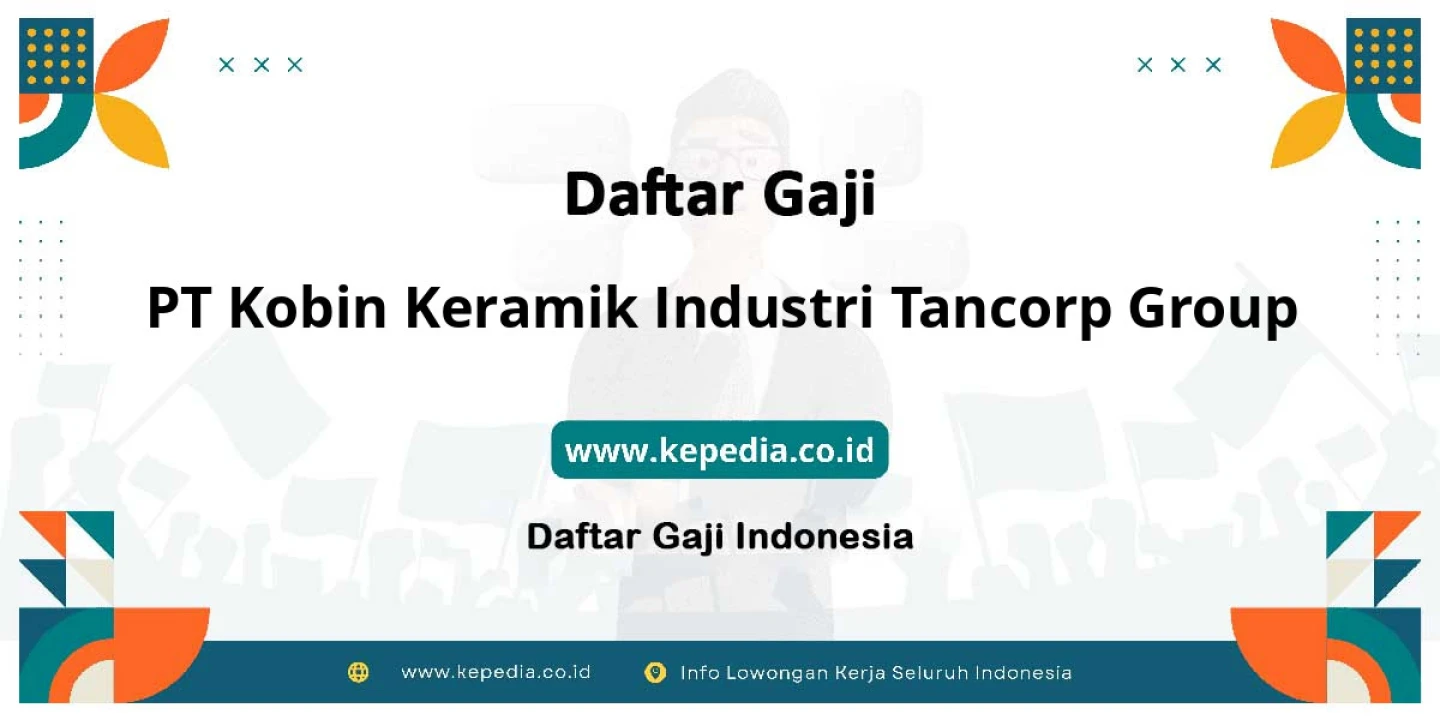 Daftar Gaji

PT Kobin Keramik Industri Tancorp Group

www.kepedia.co.id

Daftar Gaji Indonesia

www.kepedia.co.id Info Lowongan Kerja Seluruh Indonesia